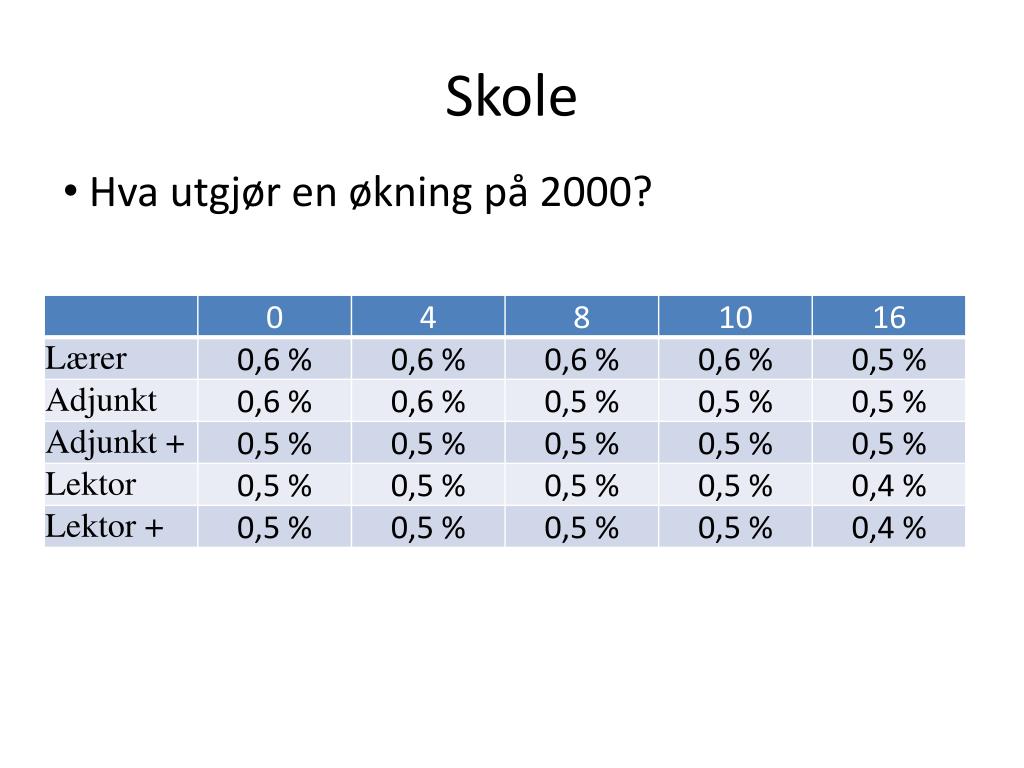 Skole

• Hva utgjør en økning på 2000?

| | 0 | 4 | 8 | 10 | 16 |
|---|---|---|---|---|---|
| Lærer | 0,6 % | 0,6 % | 0,6 % | 0,6 % | 0,5 % |
| Adjunkt | 0,6 % | 0,6 % | 0,5 % | 0,5 % | 0,5 % |
| Adjunkt + | 0,5 % | 0,5 % | 0,5 % | 0,5 % | 0,5 % |
| Lektor | 0,5 % | 0,5 % | 0,5 % | 0,5 % | 0,4 % |
| Lektor + | 0,5 % | 0,5 % | 0,5 % | 0,5 % | 0,4 % |